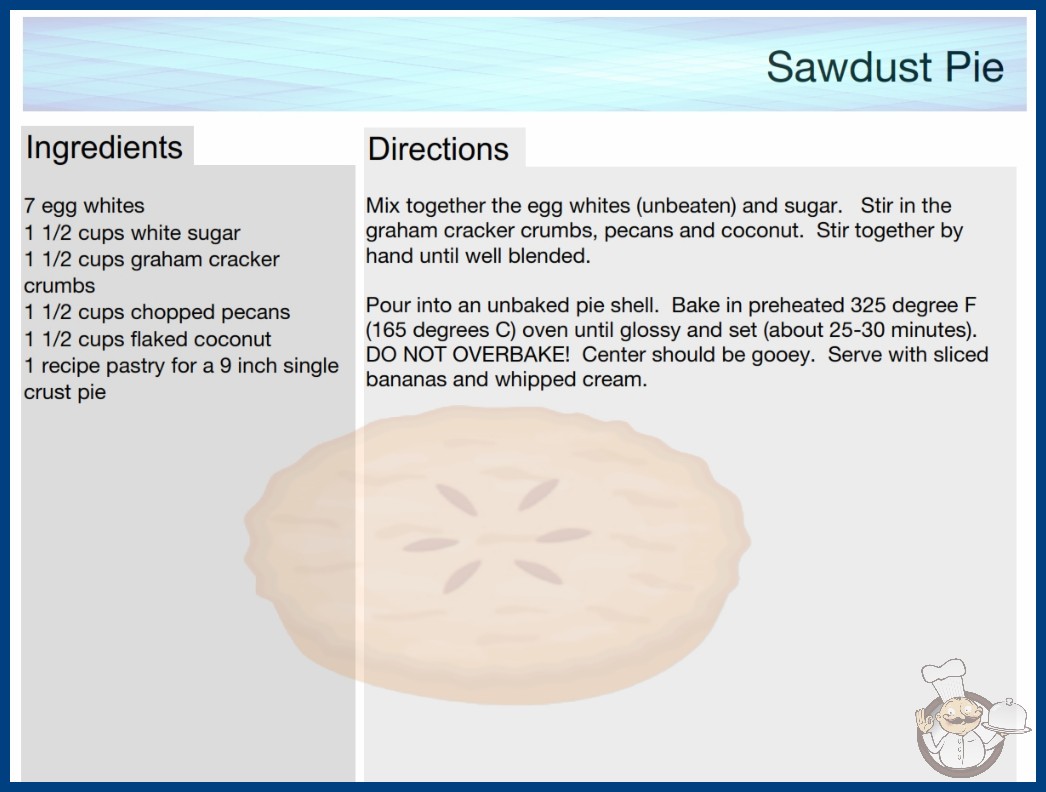 Sawdust Pie

Ingredients

7 egg whites
1 1/2 cups white sugar
1 1/2 cups graham cracker crumbs
1 1/2 cups chopped pecans
1 1/2 cups flaked coconut
1 recipe pastry for a 9 inch single crust pie

Directions

Mix together the egg whites (unbeaten) and sugar. Stir in the graham cracker crumbs, pecans and coconut. Stir together by hand until well blended.

Pour into an unbaked pie shell. Bake in preheated 325 degree F (165 degrees C) oven until glossy and set (about 25-30 minutes). DO NOT OVERBAKE! Center should be gooey. Serve with sliced bananas and whipped cream.